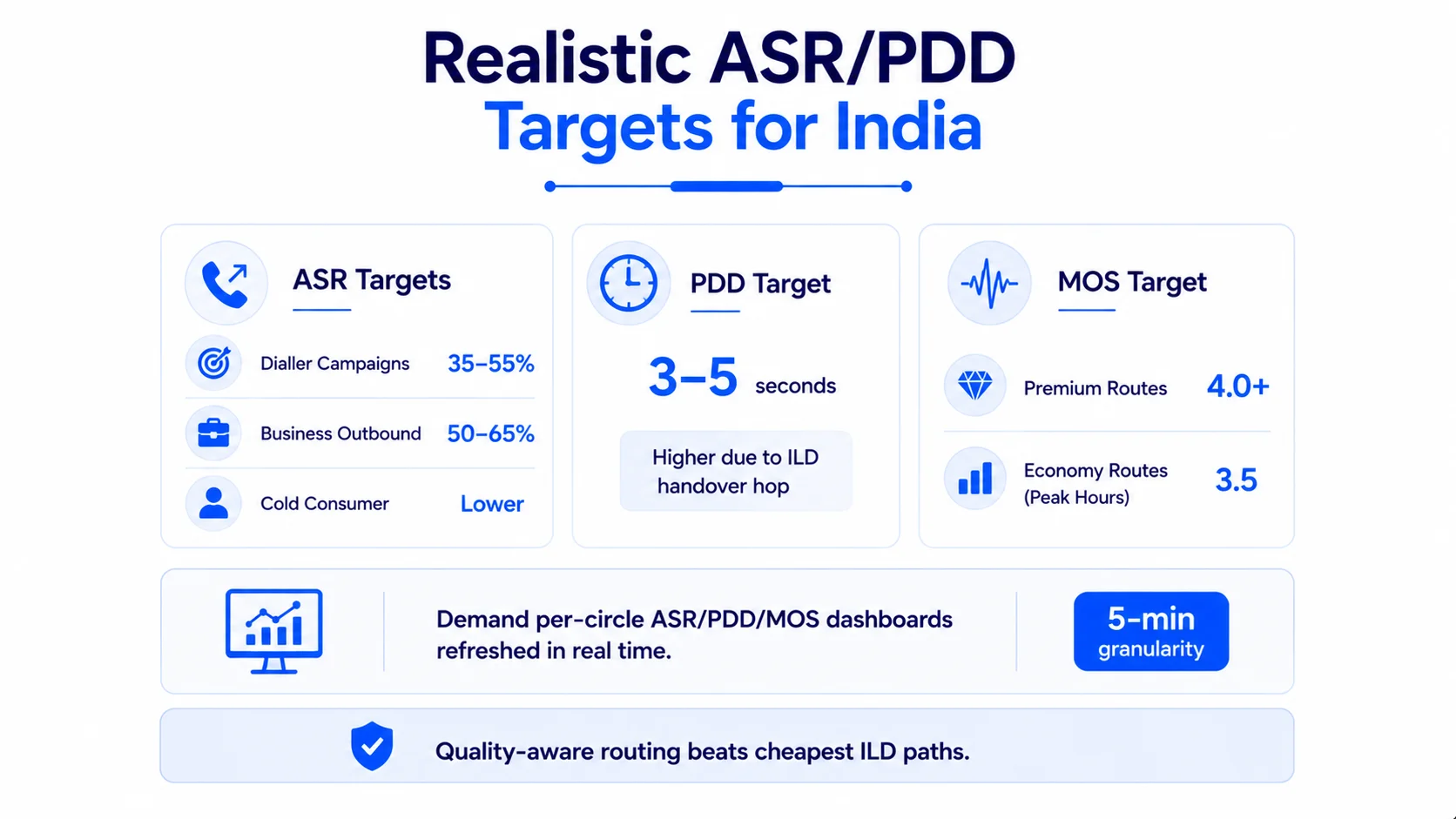 Realistic ASR/PDD
Targets for India

ASR Targets

Dialler Campaigns 35–55%

Business Outbound 50–65%

Cold Consumer Lower

PDD Target

3–5 seconds

Higher due to ILD handover hop

MOS Target

Premium Routes 4.0+

Economy Routes (Peak Hours) 3.5

Demand per-circle ASR/PDD/MOS dashboards refreshed in real time.

5-min
granularity

Quality-aware routing beats cheapest ILD paths.